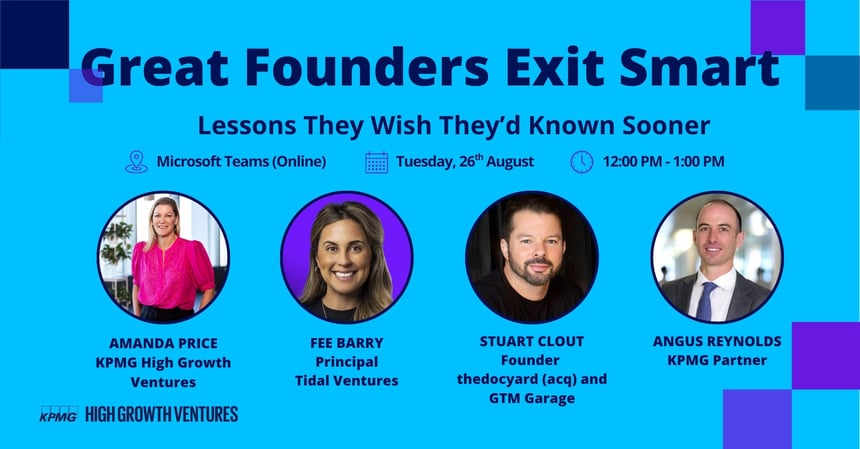 Great Founders Exit Smart

Lessons They Wish They'd Known Sooner

Microsoft Teams (Online)

Tuesday, 26$^{th}$ August

12:00 PM - 1:00 PM

AMANDA PRICE
KPMG High Growth Ventures

FEE BARRY
Principal
Tidal Ventures

STUART CLOUT
Founder
thedocyard (acq) and GTM Garage

ANGUS REYNOLDS
KPMG Partner

KPMG HIGH GROWTH VENTURES